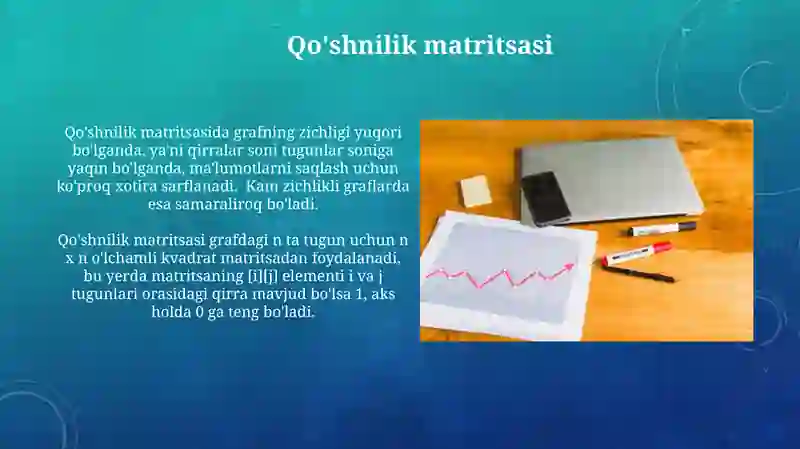 Qo'shnilik matritsasi

Qo'shnilik matritsasida grafning zichligi yuqori bo'lganda, ya'ni qirralar soni tugunlar soniga yaqin bo'lganda, ma'lumotlarni saqlash uchun ko'proq xotira sarflanadi. Kam zichlikli graflarda esa samaraliroq bo'ladi.

Qo'shnilik matritsasi grafdagi n ta tugun uchun n x n o'lchamli kvadrat matritsadan foydalanadi, bu yerda matritsaning [i][j] elementi i va j tugunlari orasidagi qirra mavjud bo'lsa 1, aks holda 0 ga teng bo'ladi.